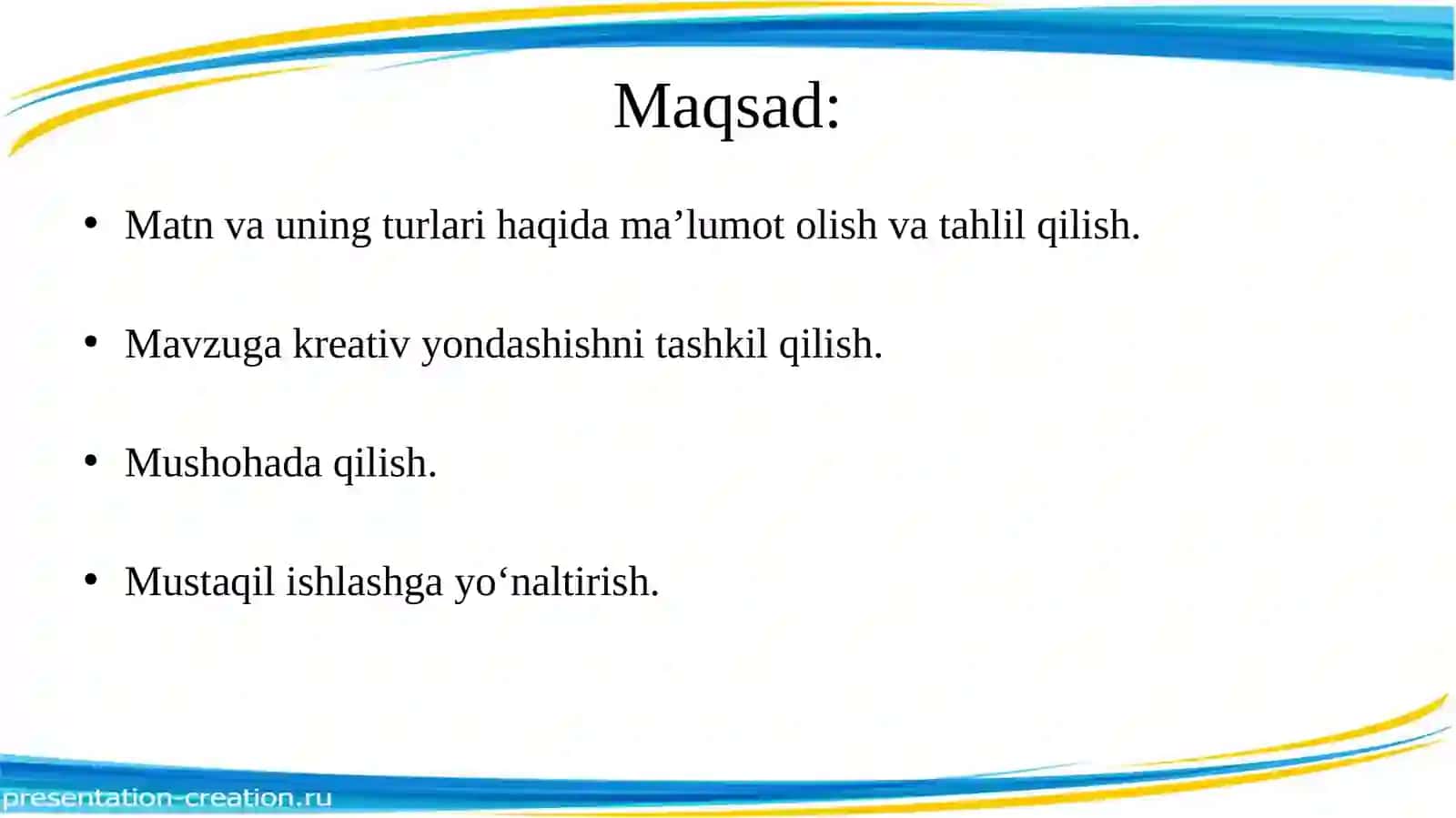 Maqsad:

• Matn va uning turlari haqida ma’lumot olish va tahlil qilish.

• Mavzuga kreativ yondashishni tashkil qilish.

• Mushohada qilish.

• Mustaqil ishlashga yo‘naltirish.

presentation-creation.ru